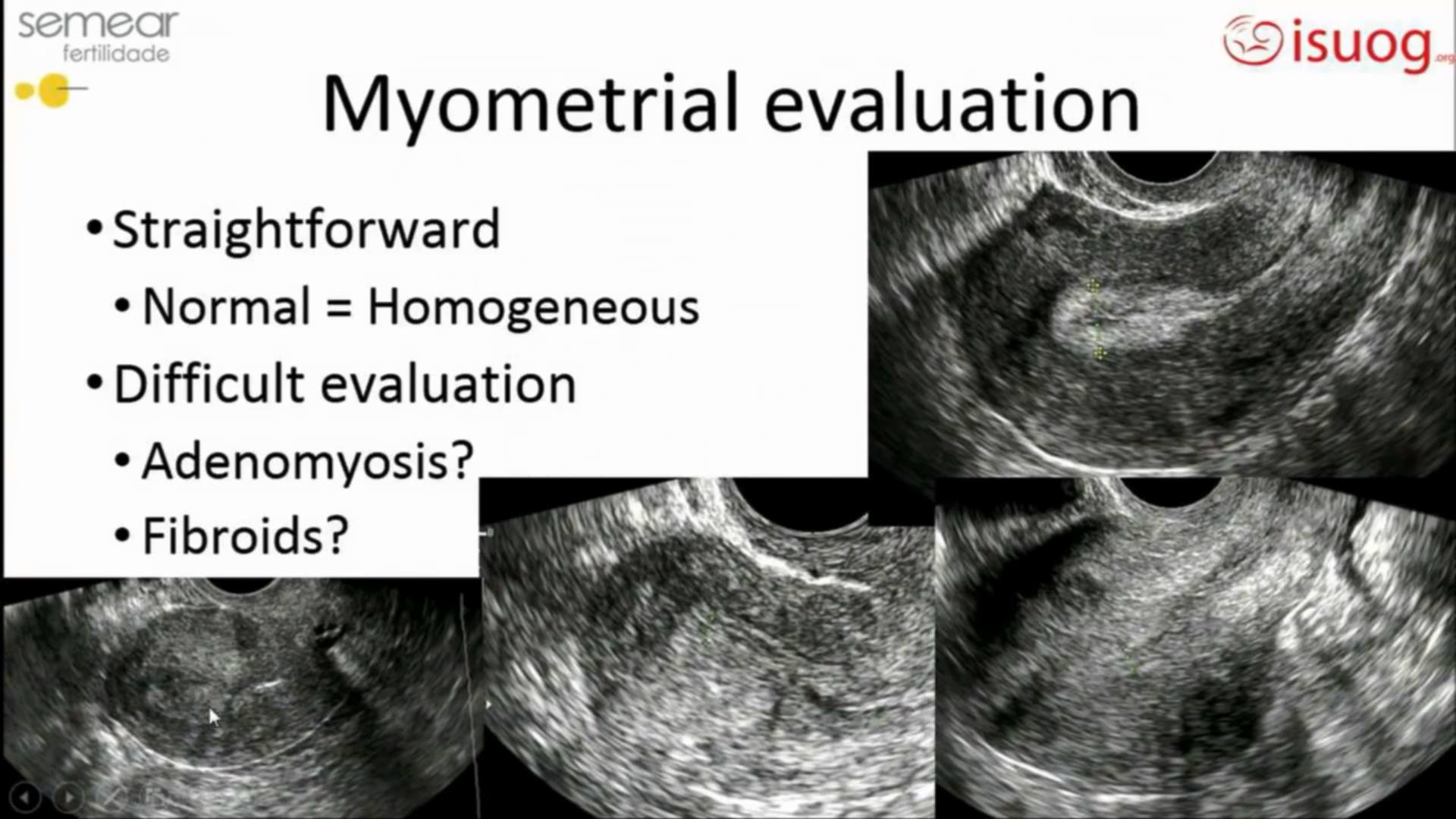 semear
fertilidade

isuog.org

Myometrial evaluation

• Straightforward
• Normal = Homogeneous
• Difficult evaluation
• Adenomyosis?
• Fibroids?